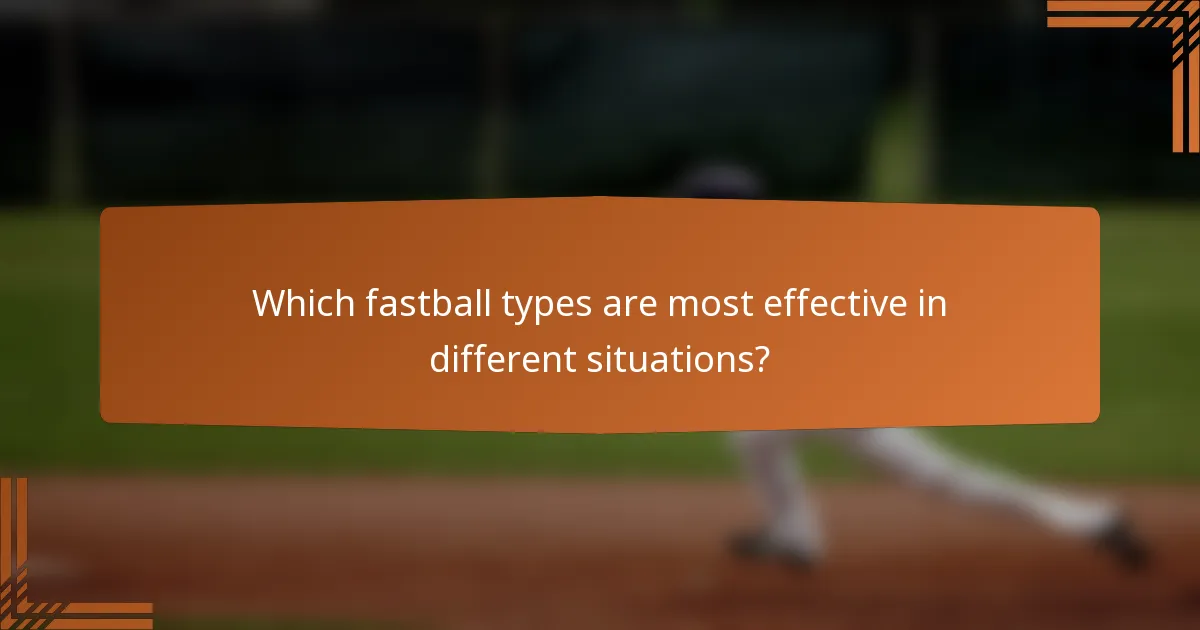 Which fastball types are most effective in different situations?